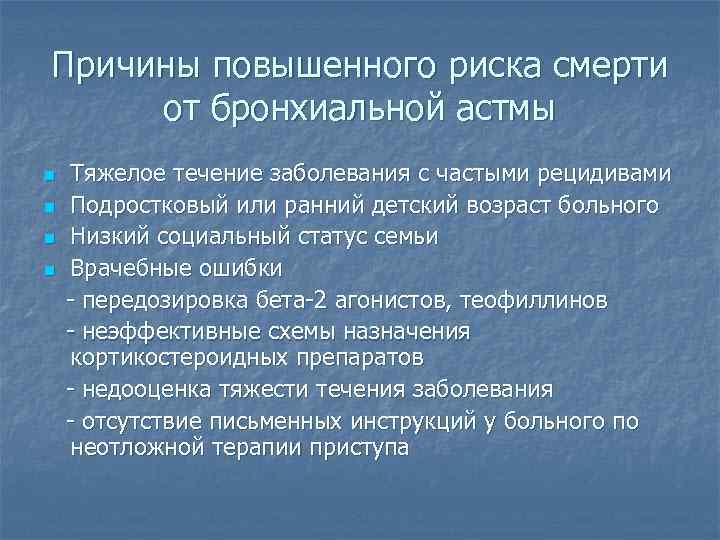 Причины повышенного риска смерти от бронхиальной астмы

Тяжелое течение заболевания с частыми рецидивами
Подростковый или ранний детский возраст больного
Низкий социальный статус семьи
Врачебные ошибки
- передозировка бета-2 агонистов, теофиллинов
- неэффективные схемы назначения кортикостероидных препаратов
- недооценка тяжести течения заболевания
- отсутствие письменных инструкций у больного по неотложной терапии приступа